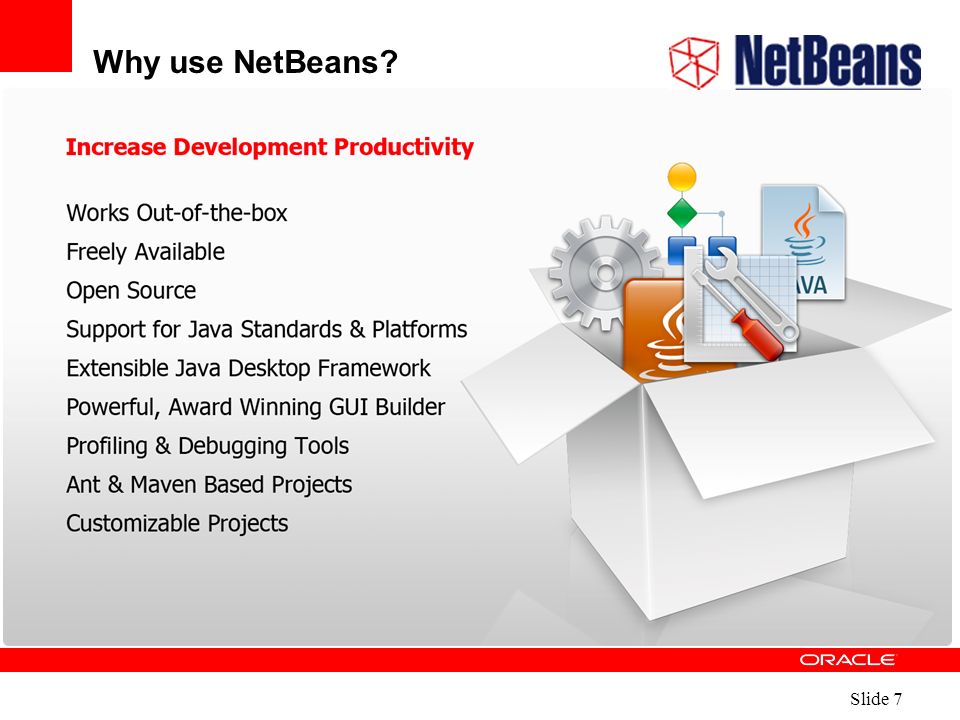 Why use NetBeans?

NetBeans

Increase Development Productivity

Works Out-of-the-box
Freely Available
Open Source
Support for Java Standards & Platforms
Extensible Java Desktop Framework
Powerful, Award Winning GUI Builder
Profiling & Debugging Tools
Ant & Maven Based Projects
Customizable Projects

AVA

ORACLE

Slide 7